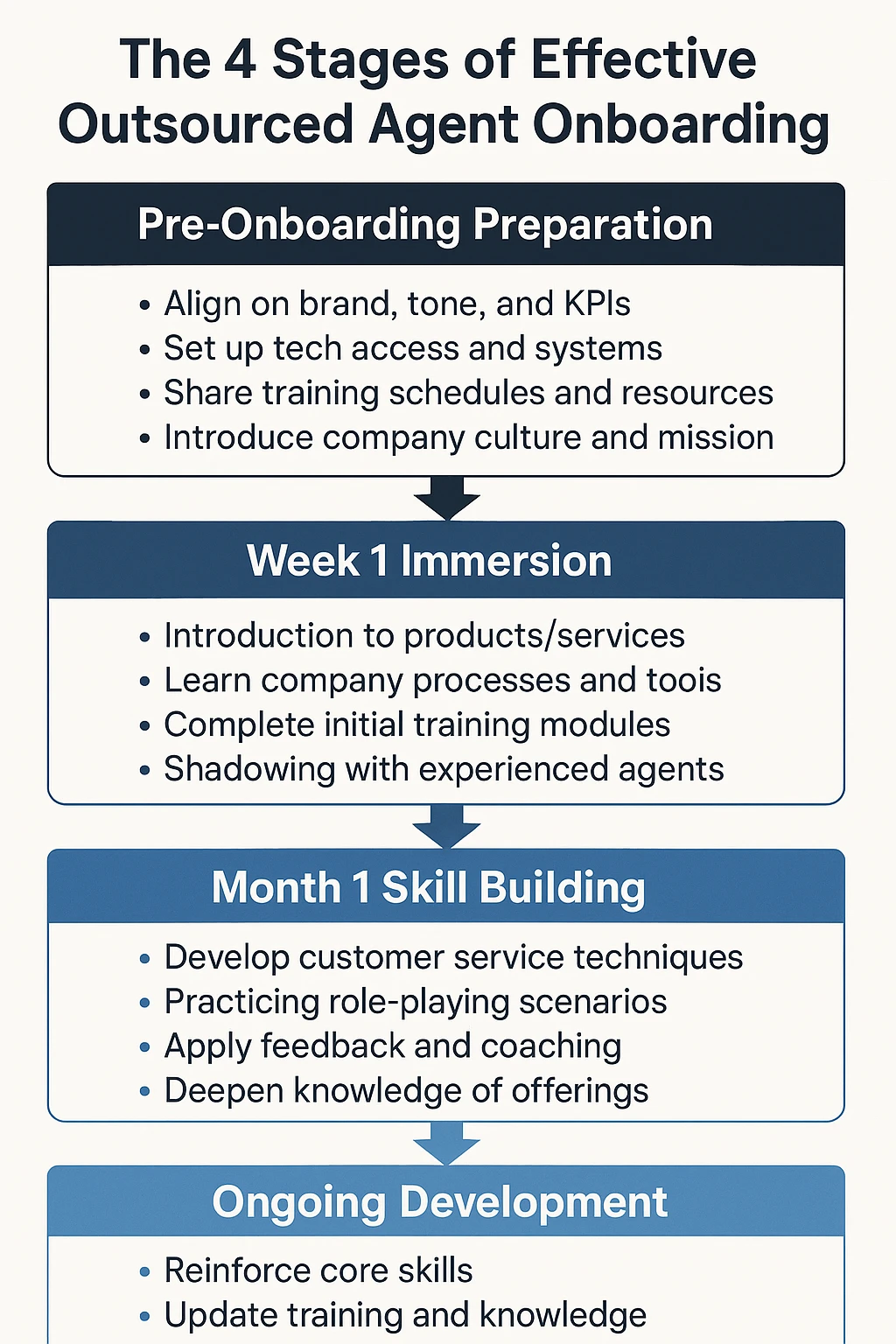 The 4 Stages of Effective Outsourced Agent Onboarding

Pre-Onboarding Preparation

• Align on brand, tone, and KPIs
• Set up tech access and systems
• Share training schedules and resources
• Introduce company culture and mission

Week 1 Immersion

• Introduction to products/services
• Learn company processes and toois
• Complete initial training modules
• Shadowing with experienced agents

Month 1 Skill Building

• Develop customer service techniques
• Practicing role-playing scenarios
• Apply feedback and coaching
• Deepen knowledge of offerings

Ongoing Development

• Reinforce core skills
• Update training and knowledge